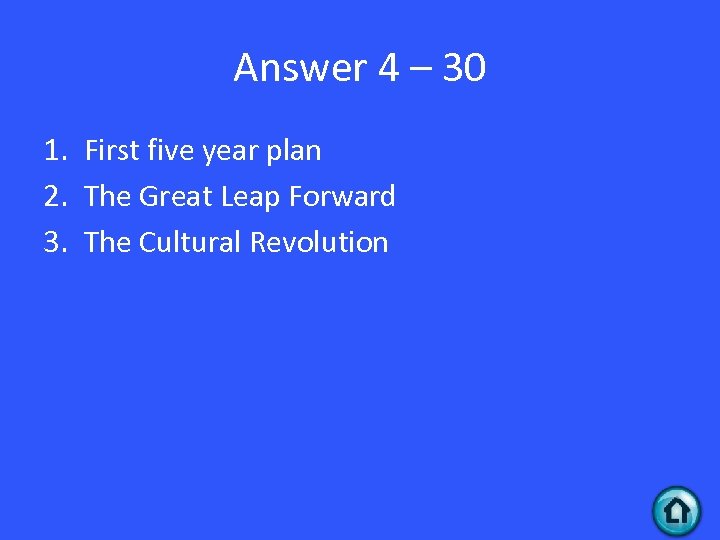 Answer 4 – 30

1. First five year plan
2. The Great Leap Forward
3. The Cultural Revolution